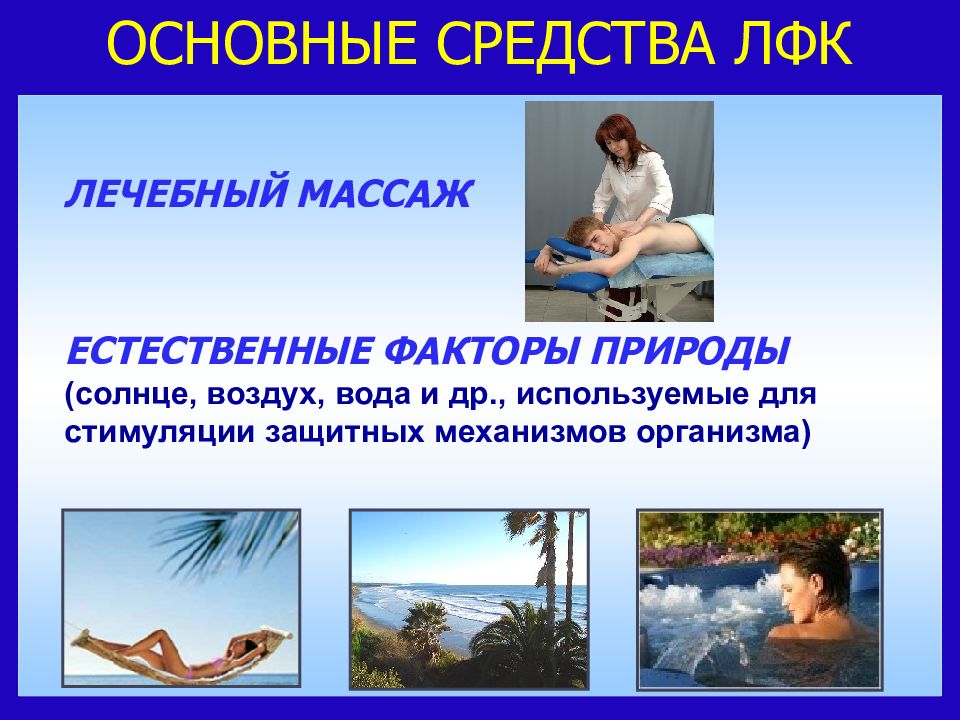 ОСНОВНЫЕ СРЕДСТВА ЛФК

ЛЕЧЕБНЫЙ МАССАЖ

ЕСТЕСТВЕННЫЕ ФАКТОРЫ ПРИРОДЫ
(солнце, воздух, вода и др., используемые для стимуляции защитных механизмов организма)